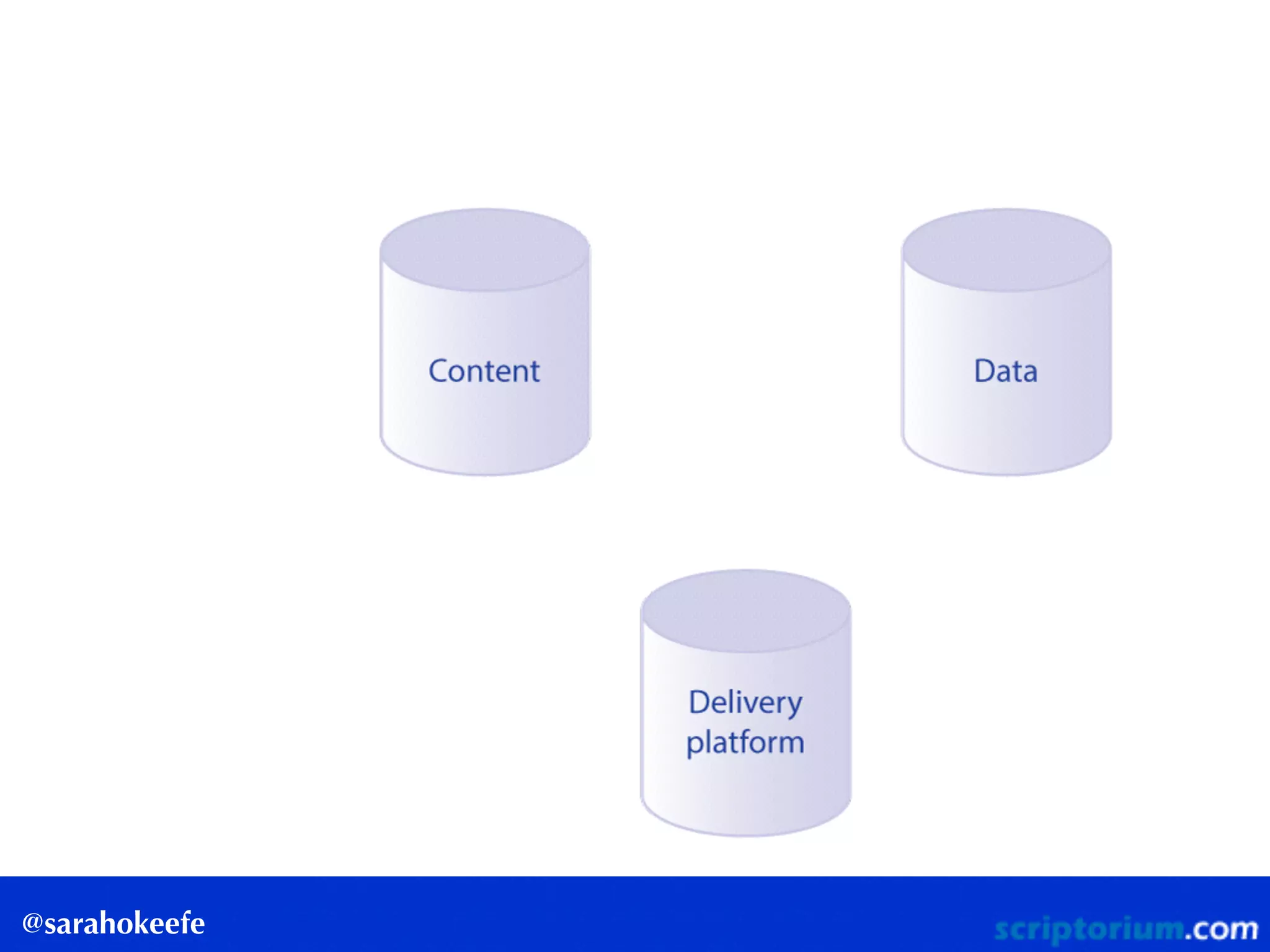 Content

Data

Delivery platform

@sarahokeefe

scriptorium.com